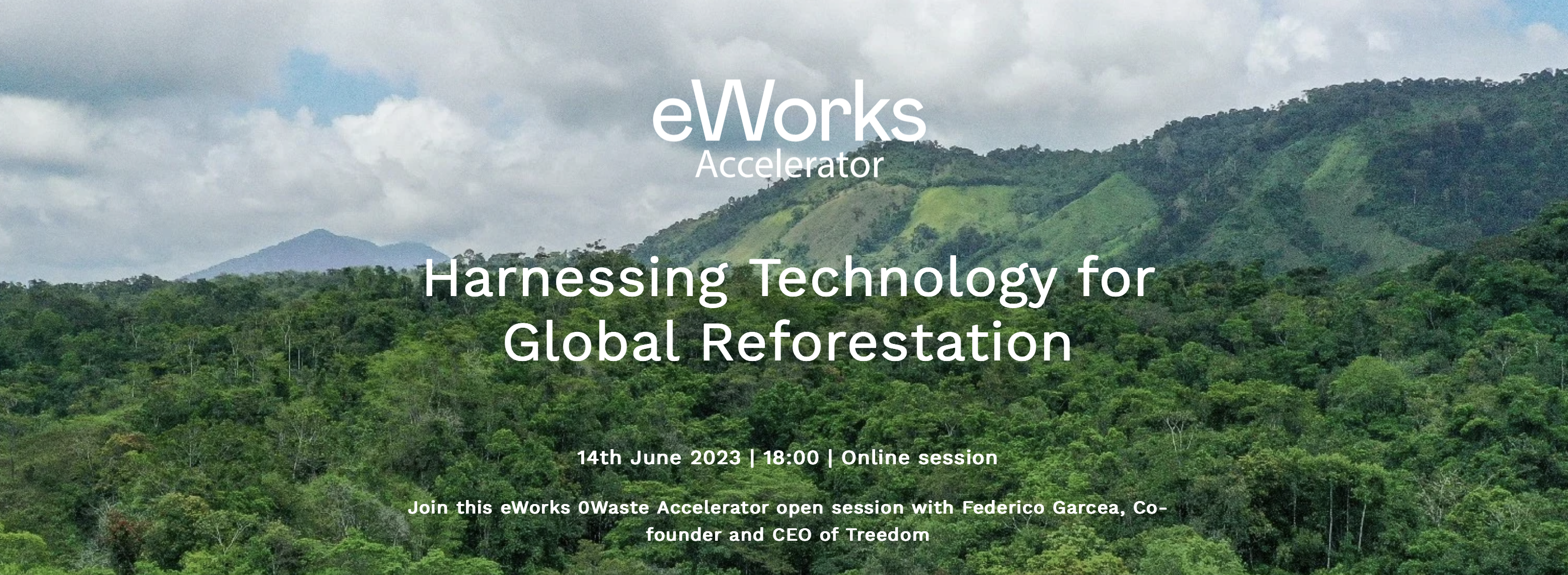 eWorks
Accelerator

Harnessing Technology for Global Reforestation

14th June 2023 | 18:00 | Online session

Join this eWorks 0Waste Accelerator open session with Federico Garcea, Co-founder and CEO of Treedom